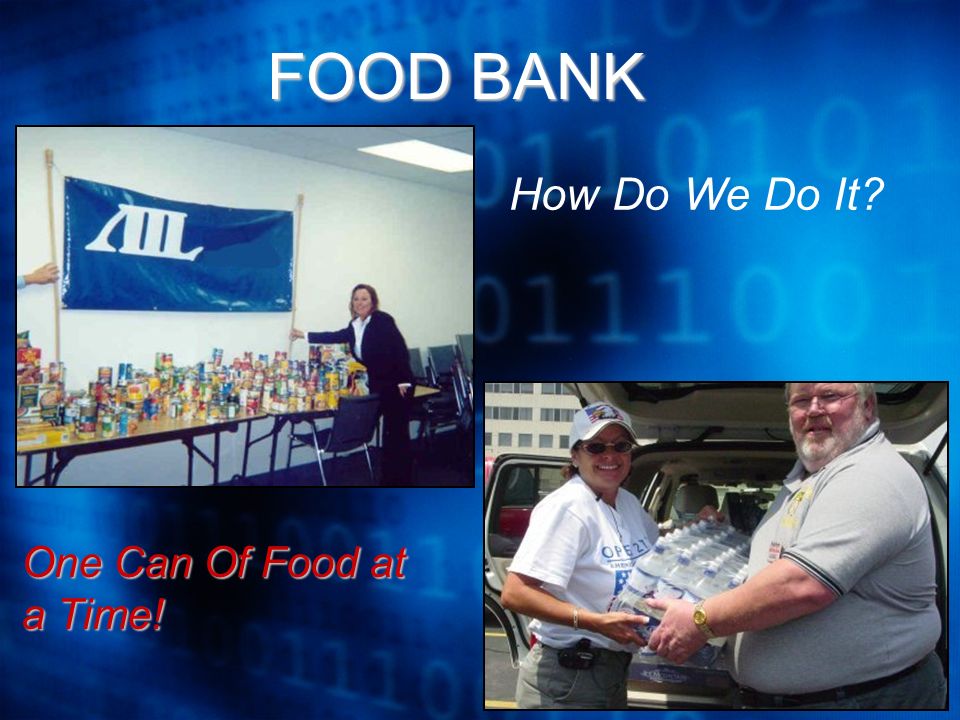 FOOD BANK

How Do We Do It?

One Can Of Food at a Time!